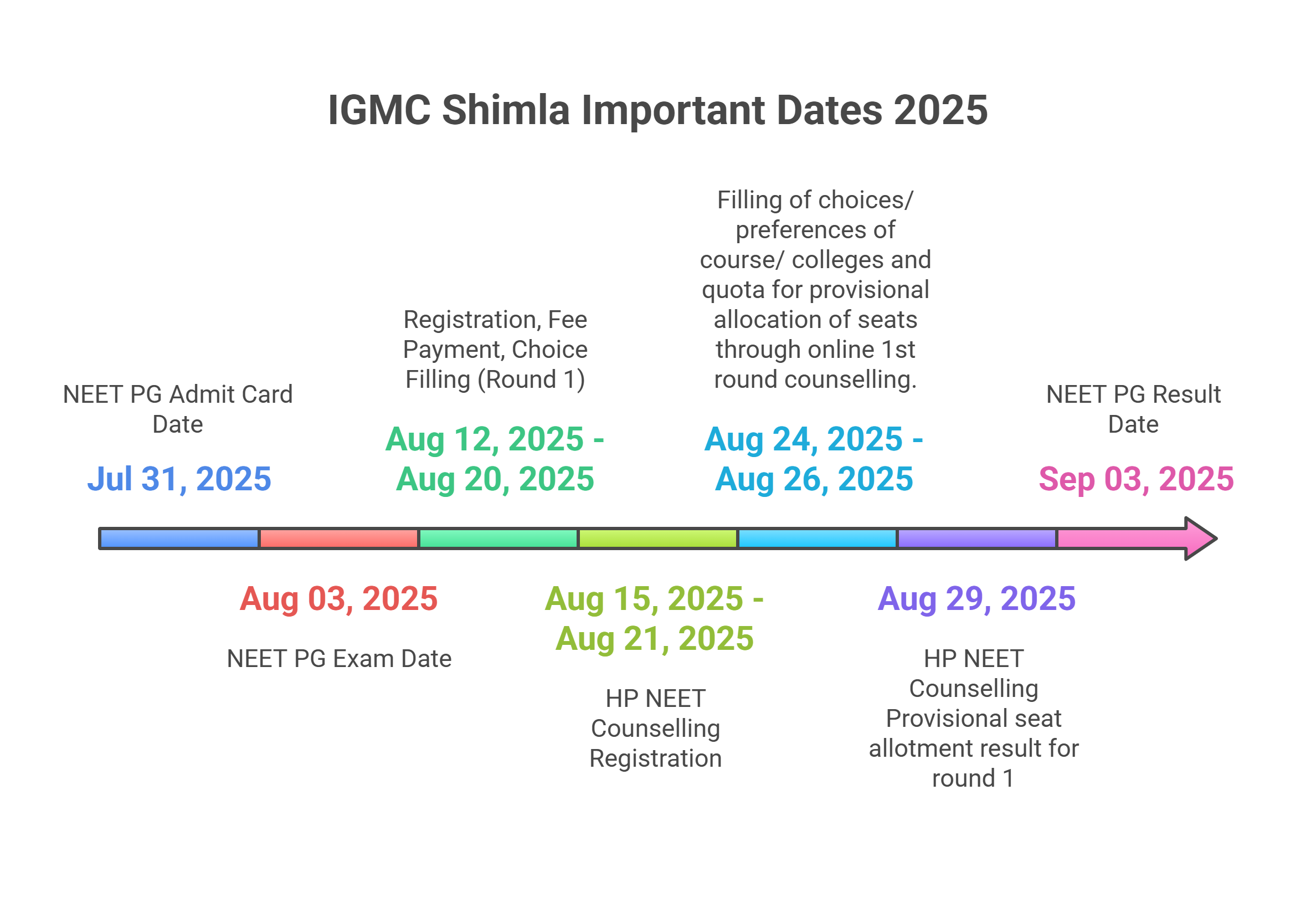 IGMC Shimla Important Dates 2025

NEET PG Admit Card Date

Jul 31, 2025

Aug 03, 2025

NEET PG Exam Date

Registration, Fee Payment, Choice Filling (Round 1)

Aug 12, 2025 - Aug 20, 2025

Aug 15, 2025 - Aug 21, 2025

HP NEET Counselling Registration

Filling of choices/ preferences of course/ colleges and quota for provisional allocation of seats through online 1st round counselling.

Aug 24, 2025 - Aug 26, 2025

Aug 29, 2025

HP NEET Counselling Provisional seat allotment result for round 1

NEET PG Result Date

Sep 03, 2025